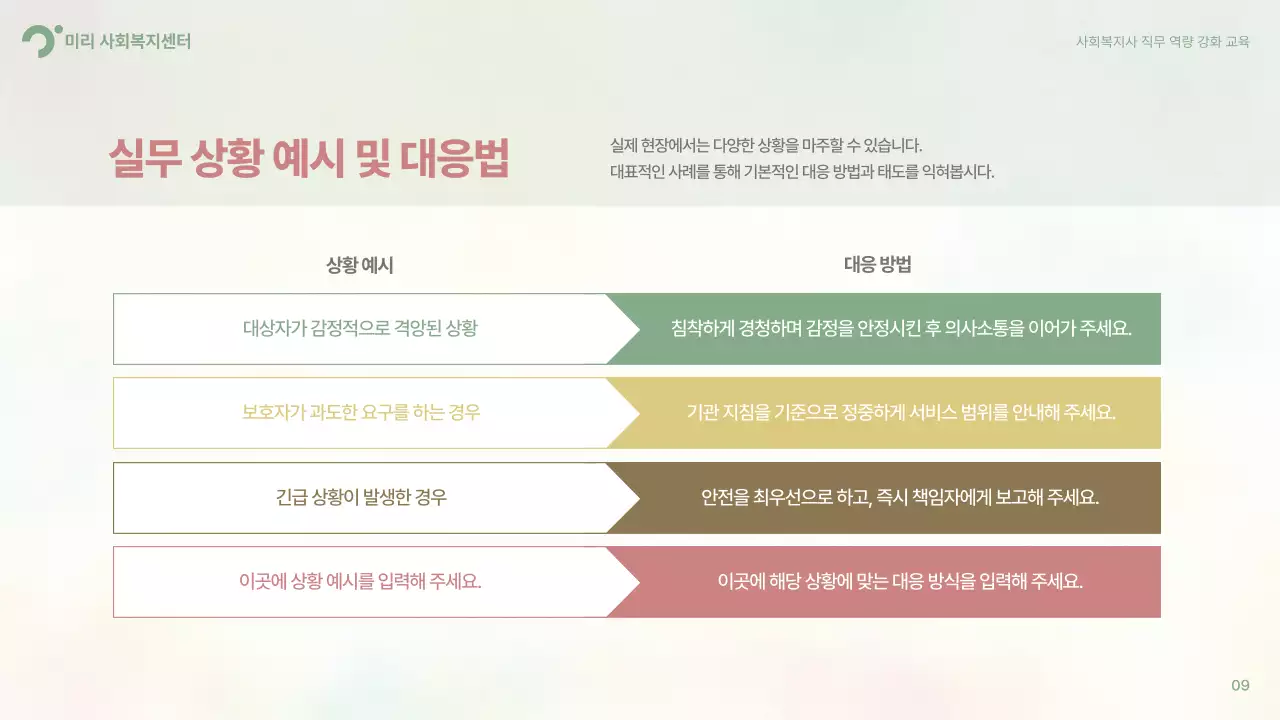 미리 사회복지센터

사회복지사 직무 역량 강화 교육

실무 상황 예시 및 대응법

실제 현장에서는 다양한 상황을 마주할 수 있습니다.
대표적인 사례를 통해 기본적인 대응 방법과 태도를 익혀봅시다.

| 상황 예시 | 대응 방법 |
|---|---|
| 대상자가 감정적으로 격앙된 상황 | 침착하게 경청하며 감정을 안정시킨 후 의사소통을 이어가 주세요. |
| 보호자가 과도한 요구를 하는 경우 | 기관 지침을 기준으로 정중하게 서비스 범위를 안내해 주세요. |
| 긴급 상황이 발생한 경우 | 안전을 최우선으로 하고, 즉시 책임자에게 보고해 주세요. |
| 이곳에 상황 예시를 입력해 주세요. | 이곳에 해당 상황에 맞는 대응 방식을 입력해 주세요. |

09